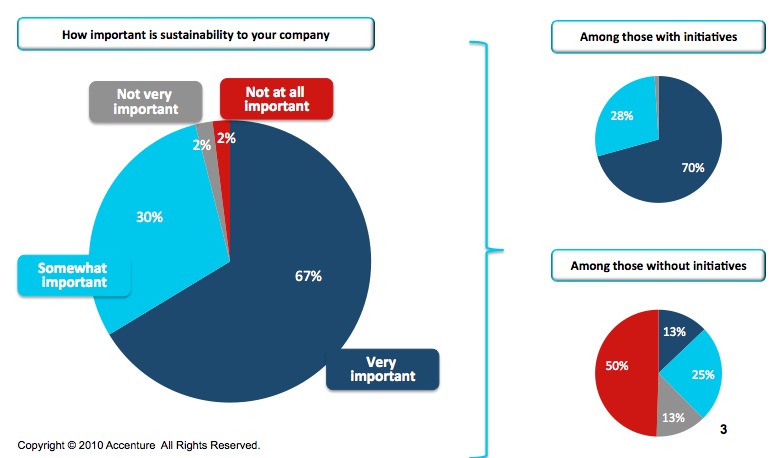 How important is sustainability to your company

Not very important

Not at all important

2%

2%

30%

Somewhat important

67%

Very important

Among those with initiatives

28%

70%

Among those without initiatives

13%

50%

25%

13%

3

Copyright © 2010 Accenture All Rights Reserved.